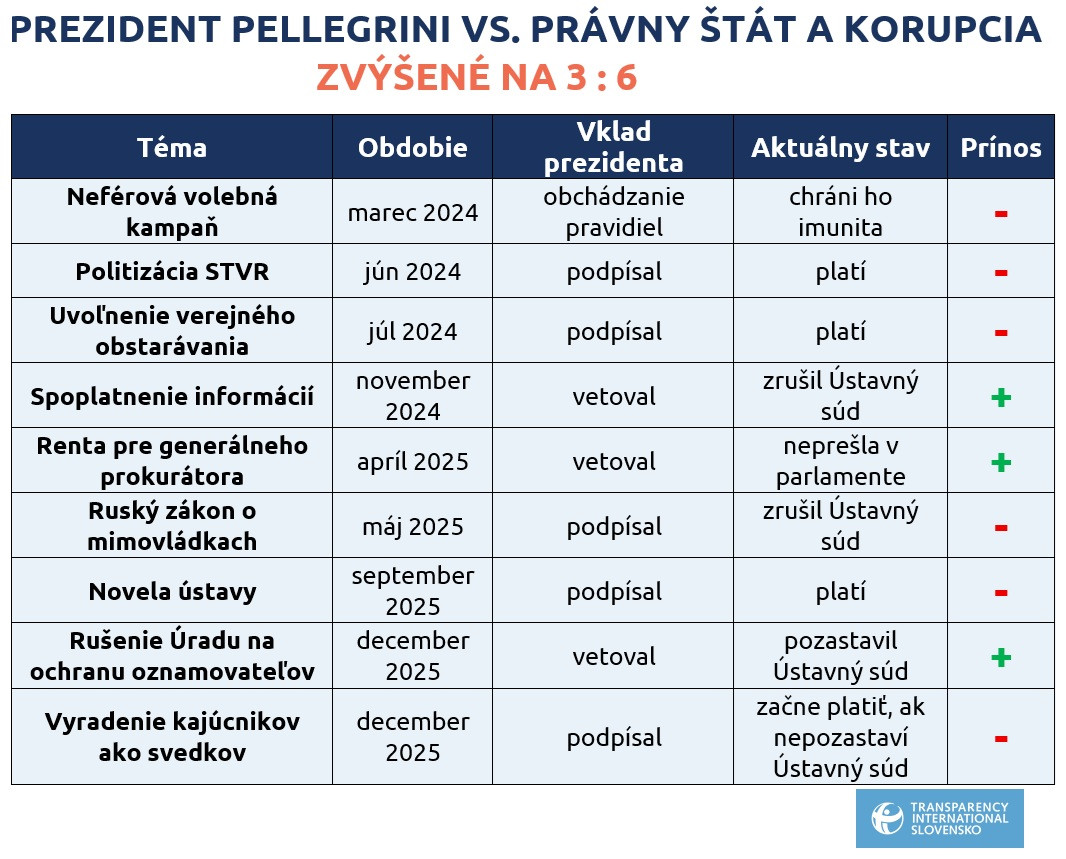 PREZIDENT PELLEGRINI VS. PRÁVNY ŠTÁT A KORUPCIA
ZVÝŠENÉ NA 3 : 6

| Téma | Obdobie | Vklad prezidenta | Aktuálny stav | Prínos |
|---|---|---|---|---|
| Neférová volebná kampaň | marec 2024 | obchádzanie pravidiel | chráni ho imunita | - |
| Politizácia STVR | jún 2024 | podpísal | platí | - |
| Uvoľnenie verejného obstarávania | júl 2024 | podpísal | platí | - |
| Spoplatnenie informácií | november 2024 | vetoval | zrušil Ústavný súd | + |
| Renta pre generálneho prokurátora | apríl 2025 | vetoval | neprešla v parlamente | + |
| Ruský zákon o mimovládkach | máj 2025 | podpísal | zrušil Ústavný súd | - |
| Novela ústavy | september 2025 | podpísal | platí | - |
| Rušenie Úradu na ochranu oznamovateľov | december 2025 | vetoval | pozastavil Ústavný súd | + |
| Vyradenie kajúcnikov ako svedkov | december 2025 | podpísal | začne platiť, ak nepozastaví Ústavný súd | - |

TRANSPARENCY INTERNATIONAL SLOVENSKO